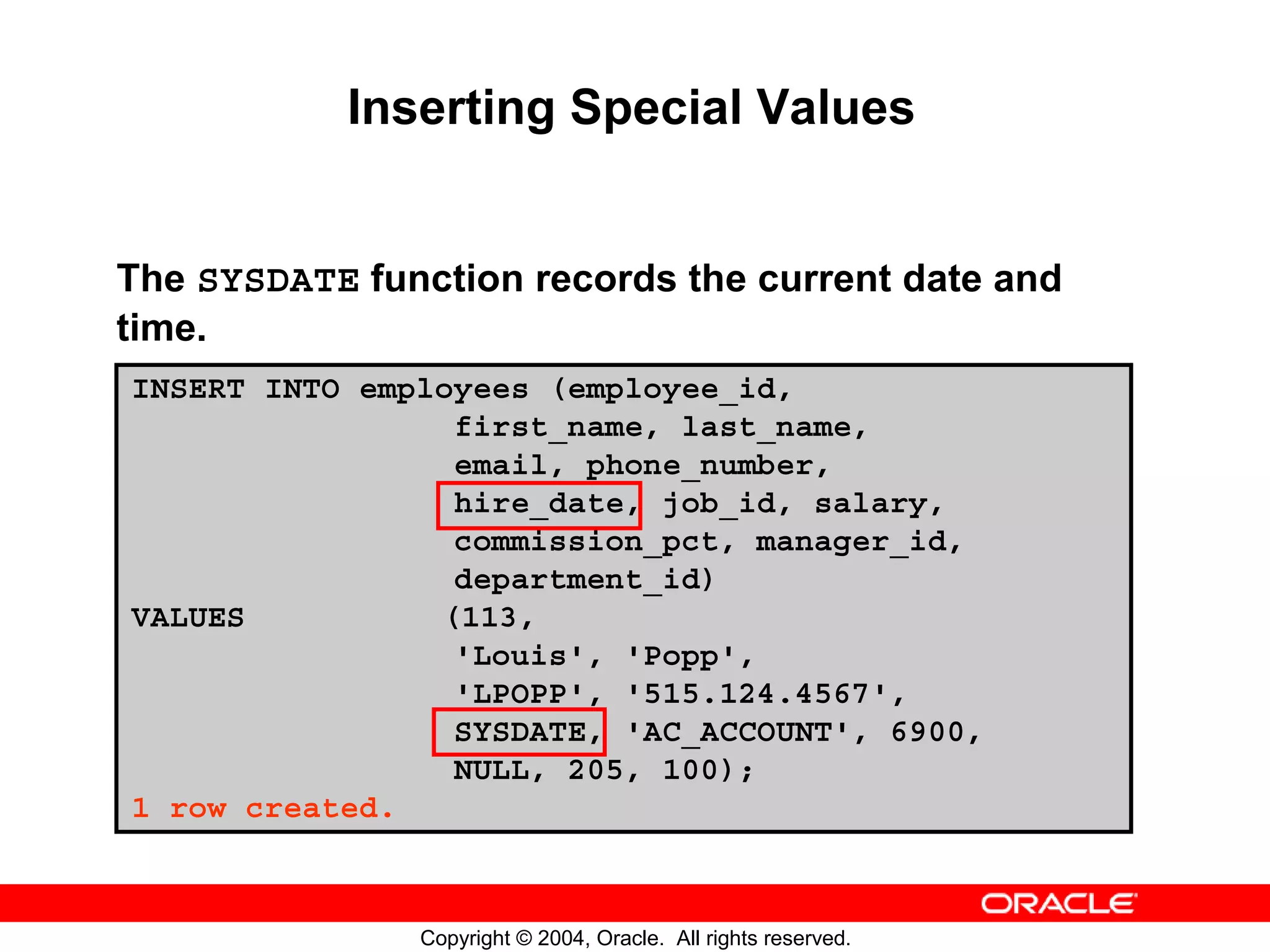 Inserting Special Values

The SYSDATE function records the current date and time.

INSERT INTO employees (employee_id,
                 first_name, last_name,
                 email, phone_number,
                 hire_date, job_id, salary,
                 commission_pct, manager_id,
                 department_id)
VALUES           (113,
                 'Louis', 'Popp',
                 'LPOPP', '515.124.4567',
                 SYSDATE, 'AC_ACCOUNT', 6900,
                 NULL, 205, 100);
1 row created.

ORACLE

Copyright © 2004, Oracle. All rights reserved.